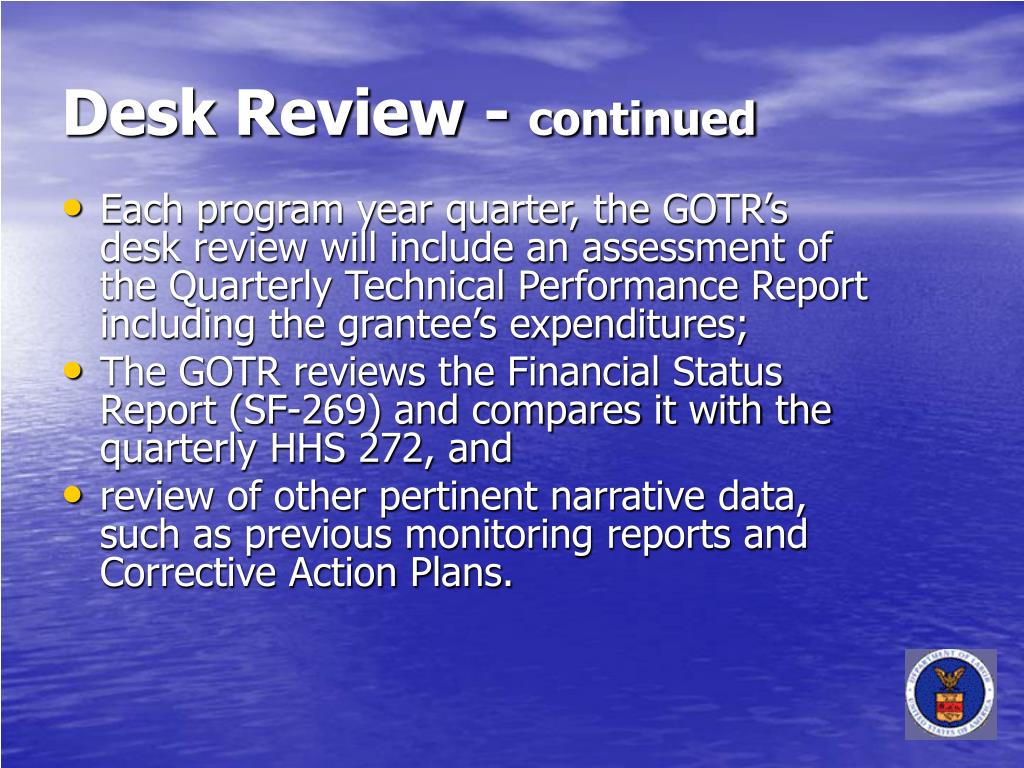 Desk Review - continued

• Each program year quarter, the GOTR's desk review will include an assessment of the Quarterly Technical Performance Report including the grantee's expenditures;
• The GOTR reviews the Financial Status Report (SF-269) and compares it with the quarterly HHS 272, and
• review of other pertinent narrative data, such as previous monitoring reports and Corrective Action Plans.

DEPARTMENT OF LABOR UNITED STATES OF AMERICA